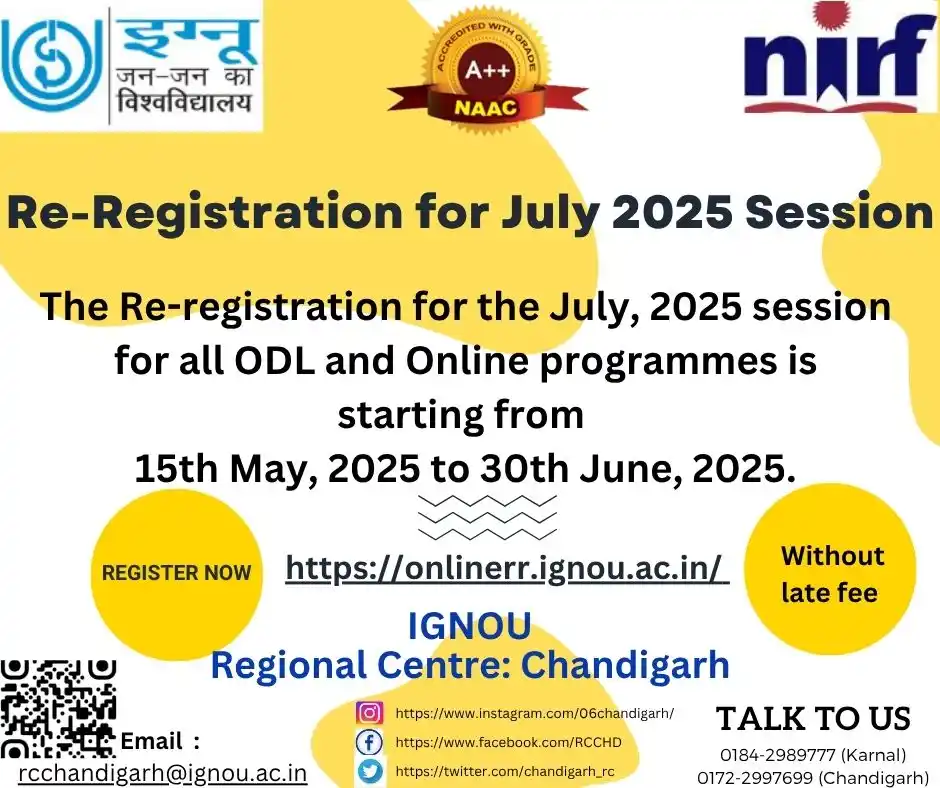 इग्नू
जन-जन का
विश्वविद्यालय

ACCREDITED WITH GRADE
A++
NAAC

nirf

Re-Registration for July 2025 Session

The Re-registration for the July, 2025 session for all ODL and Online programmes is starting from
15th May, 2025 to 30th June, 2025.

REGISTER NOW

https://onlinerr.ignou.ac.in/

Without late fee

IGNOU
Regional Centre: Chandigarh

Email :
rcchandigarh@ignou.ac.in

https://www.instagram.com/06chandigarh/
https://www.facebook.com/RCCHD
https://twitter.com/chandigarh_rc

TALK TO US
0184-2989777 (Karnal)
0172-2997699 (Chandigarh)